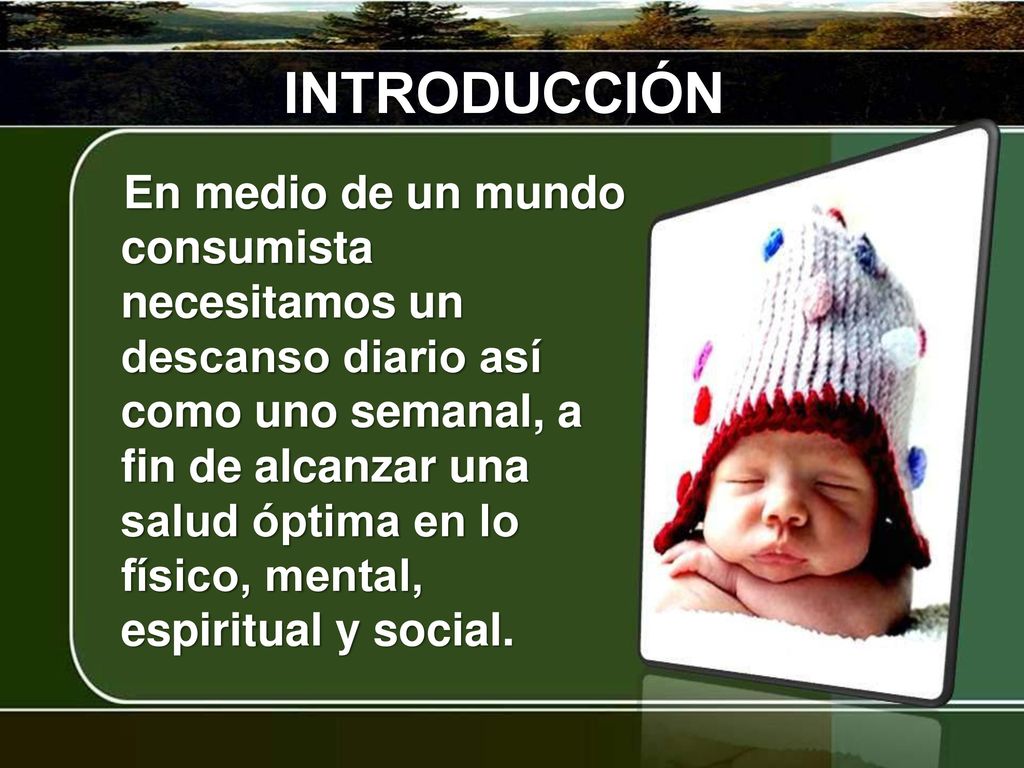 INTRODUCCIÓN

En medio de un mundo consumista necesitamos un descanso diario así como uno semanal, a fin de alcanzar una salud óptima en lo físico, mental, espiritual y social.